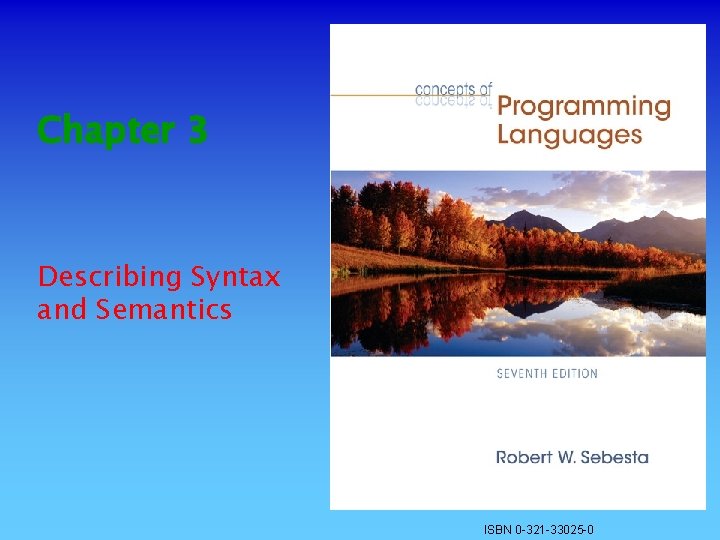 Chapter 3

Describing Syntax and Semantics

concepts of
Programming Languages

SEVENTH EDITION

Robert W. Sebesta

ISBN 0-321-33025-0